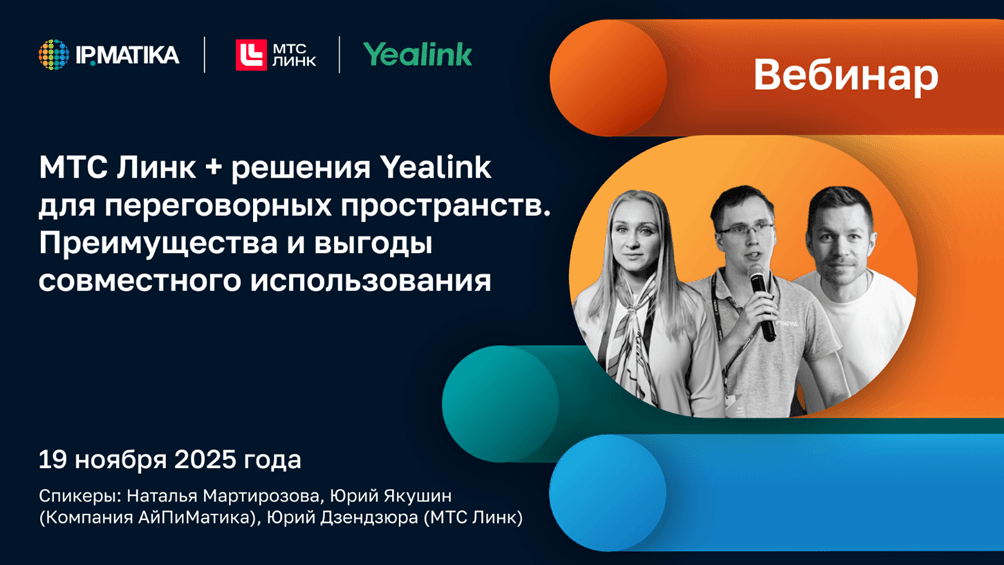 IP.MATIKA
МТС ЛИНК
Yealink

Вебинар

МТС Линк + решения Yealink для переговорных пространств. Преимущества и выгоды совместного использования

19 ноября 2025 года

Спикеры: Наталья Мартирозова, Юрий Якушин (Компания АйПиМатика), Юрий Дзендзюра (МТС Линк)